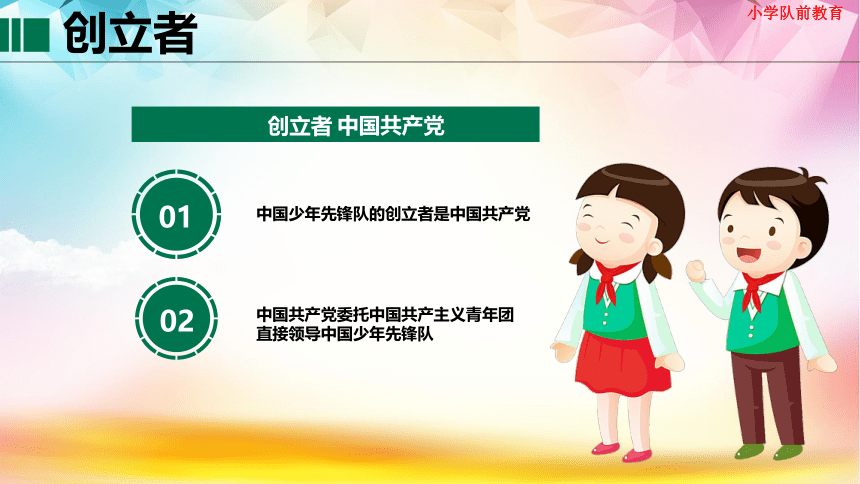 创立者

小学队前教育

创立者 中国共产党

01

中国少年先锋队的创立者是中国共产党

02

中国共产党委托中国共产主义青年团直接领导中国少年先锋队